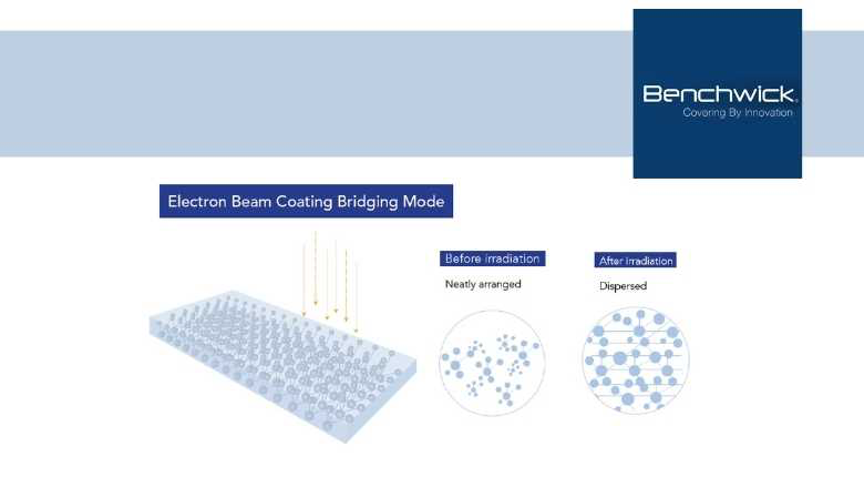 Benchwick.
Covering By Innovation

Electron Beam Coating Bridging Mode

Before irradiation
Neatly arranged

After irradiation
Dispersed